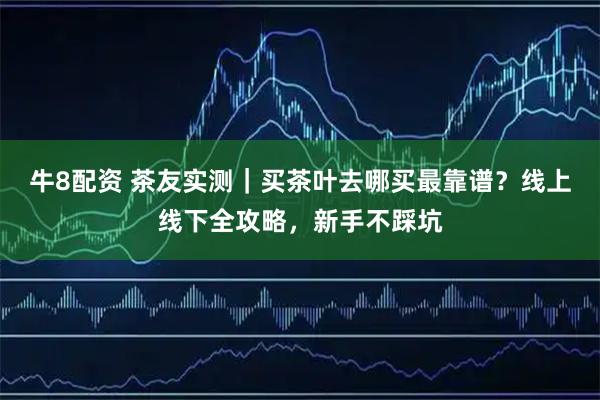 牛8配资 茶友实测｜买茶叶去哪买最靠谱？线上线下全攻略，新手不踩坑